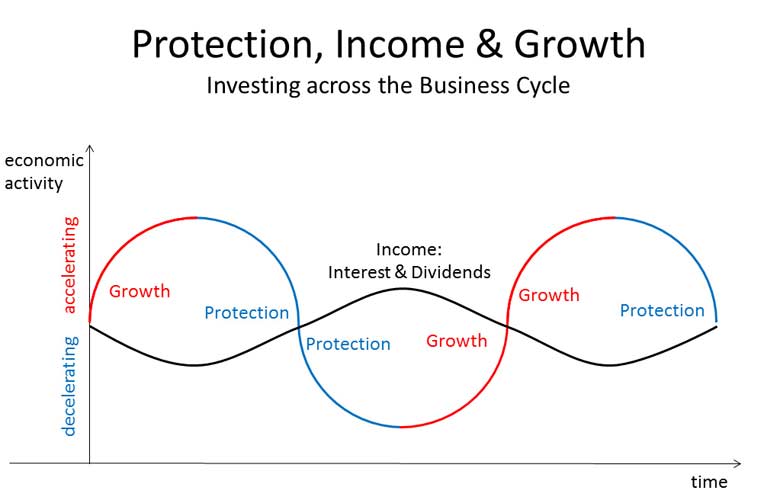 Protection, Income & Growth
Investing across the Business Cycle

economic activity

accelerating

decelerating

Growth

Protection

Income:
Interest & Dividends

Protection

Growth

Growth

Protection

time